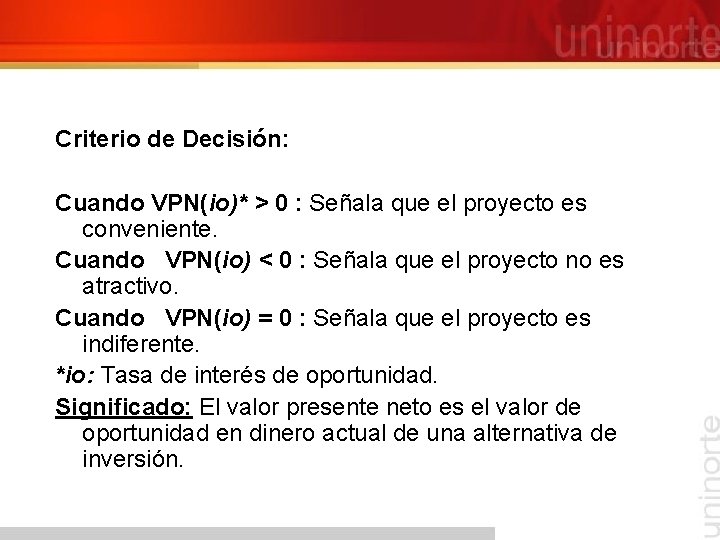 uninorte

Criterio de Decisión:

Cuando VPN(io)* > 0 : Señala que el proyecto es conveniente.

Cuando VPN(io) < 0 : Señala que el proyecto no es atractivo.

Cuando VPN(io) = 0 : Señala que el proyecto es indiferente.

*io: Tasa de interés de oportunidad.

Significado: El valor presente neto es el valor de oportunidad en dinero actual de una alternativa de inversión.

uninorte